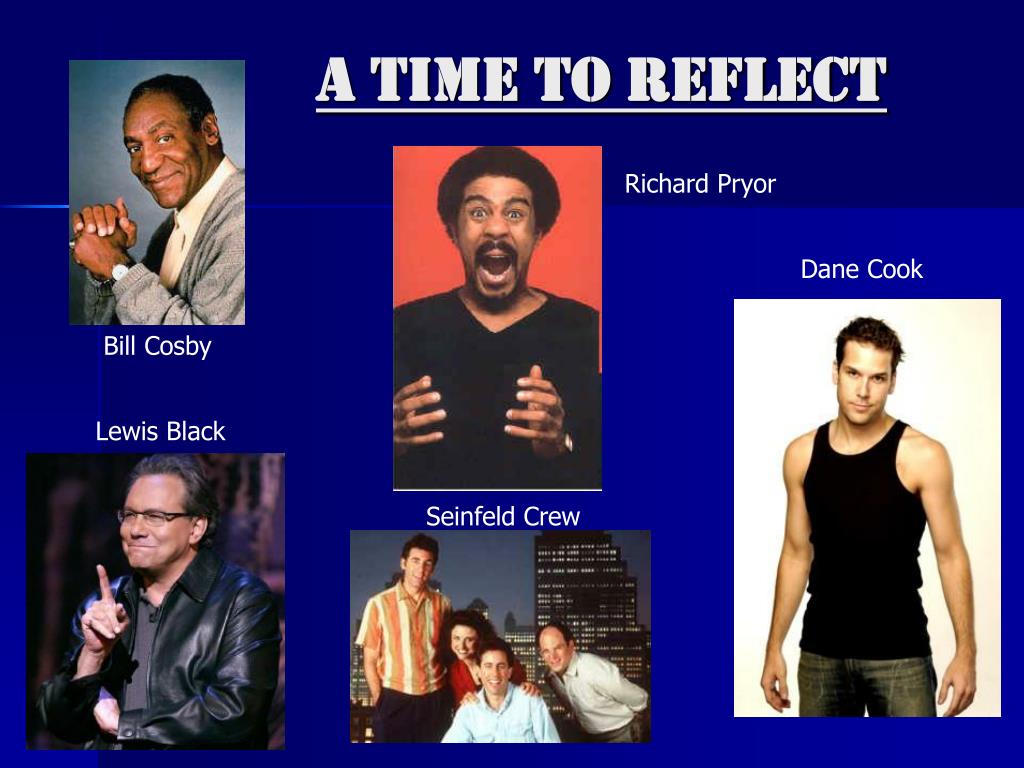 A TIME TO REFLECT

Richard Pryor

Dane Cook

Bill Cosby

Lewis Black

Seinfeld Crew